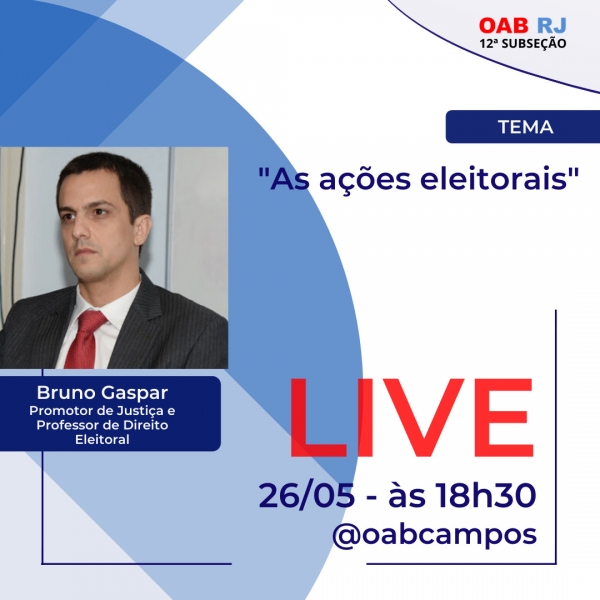 OAB RJ
12ª SUBSEÇÃO

TEMA

"As ações eleitorais"

Bruno Gaspar
Promotor de Justiça e Professor de Direito Eleitoral

LIVE

26/05 - às 18h30
@oabcampos